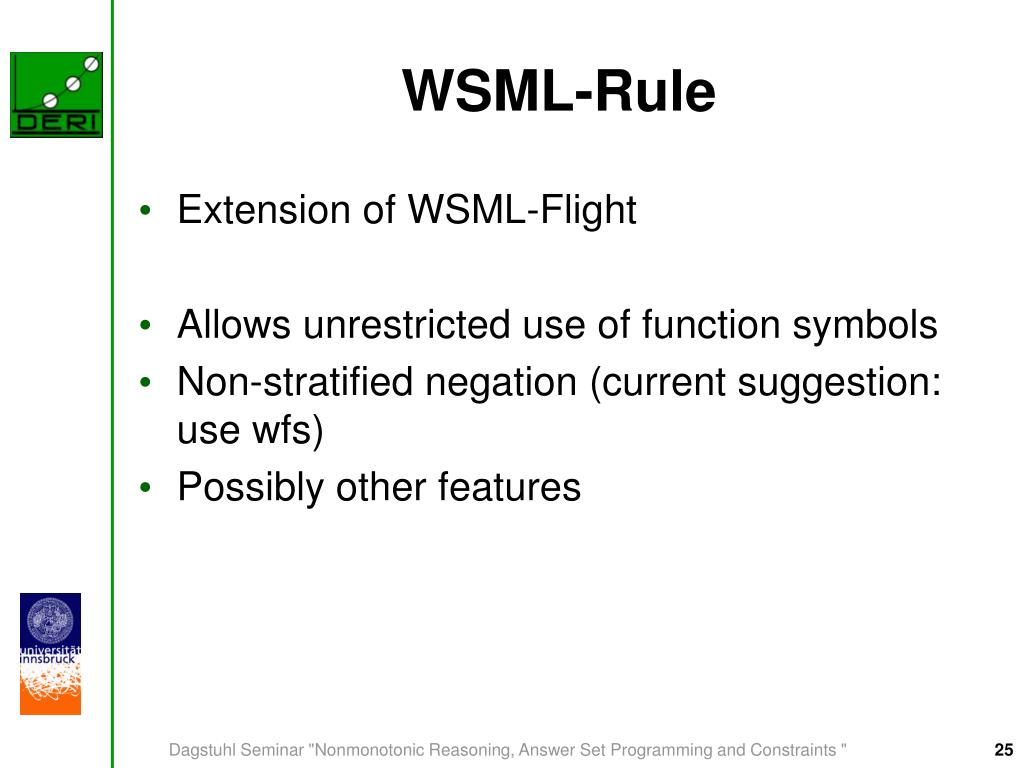 DERI

WSML-Rule

• Extension of WSML-Flight

• Allows unrestricted use of function symbols
• Non-stratified negation (current suggestion: use wfs)
• Possibly other features

universität innsbruck

Dagstuhl Seminar "Nonmonotonic Reasoning, Answer Set Programming and Constraints "

25